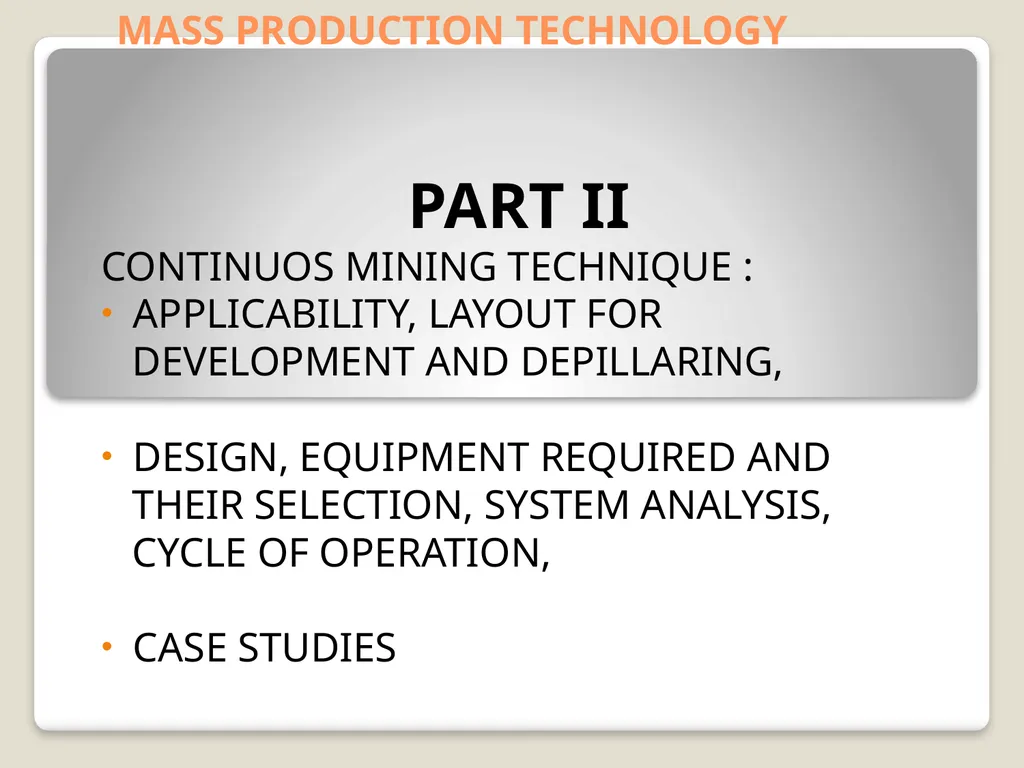 MASS PRODUCTION TECHNOLOGY

PART II

CONTINUOS MINING TECHNIQUE :

• APPLICABILITY, LAYOUT FOR DEVELOPMENT AND DEPILLARING,

• DESIGN, EQUIPMENT REQUIRED AND THEIR SELECTION, SYSTEM ANALYSIS, CYCLE OF OPERATION,

• CASE STUDIES